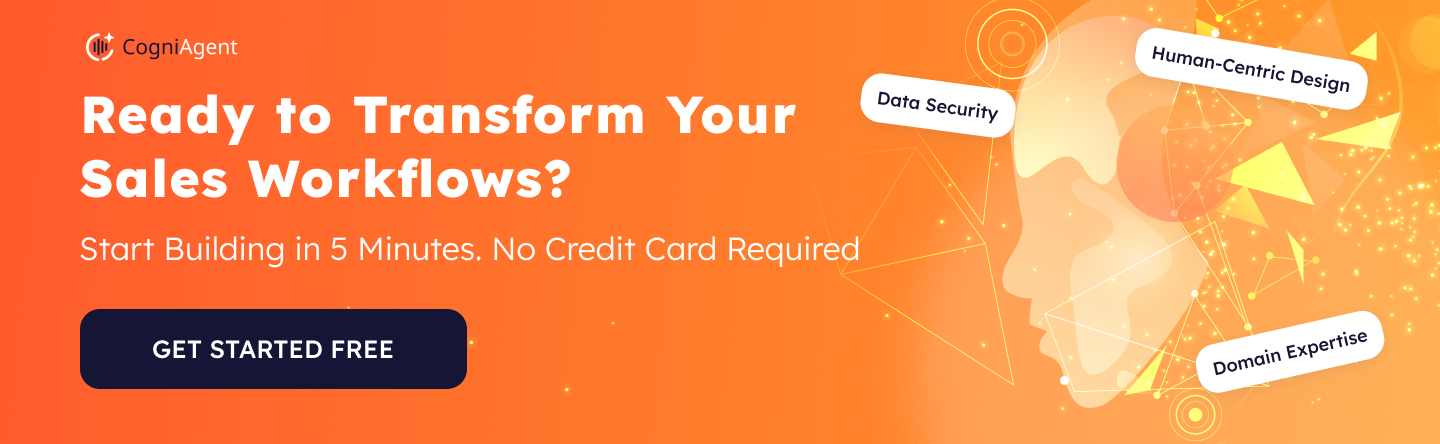 CogniAgent

Ready to Transform Your Sales Workflows?

Start Building in 5 Minutes. No Credit Card Required

GET STARTED FREE

Data Security

Human-Centric Design

Domain Expertise